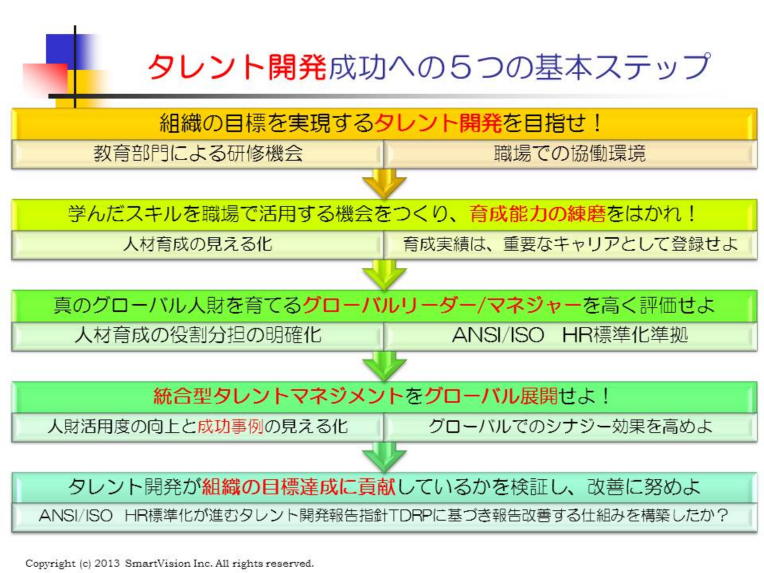 タレント開発成功への５つの基本ステップ

組織の目標を実現するタレント開発を目指せ！

教育部門による研修機会

職場での協働環境

学んだスキルを職場で活用する機会をつくり、育成能力の練磨をはかれ！

人材育成の見える化

育成実績は、重要なキャリアとして登録せよ

真のグローバル人財を育てるグローバルリーダー/マネジャーを高く評価せよ

人材育成の役割分担の明確化

ANSI/ISO HR標準化準拠

統合型タレントマネジメントをグローバル展開せよ！

人財活用度の向上と成功事例の見える化

グローバルでのシナジー効果を高めよ

タレント開発が組織の目標達成に貢献しているかを検証し、改善に努めよ

ANSI/ISO HR標準化が進むタレント開発報告指針TDRPに基づき報告改善する仕組みを構築したか？

Copyright (c) 2013 SmartVision Inc. All rights reserved.